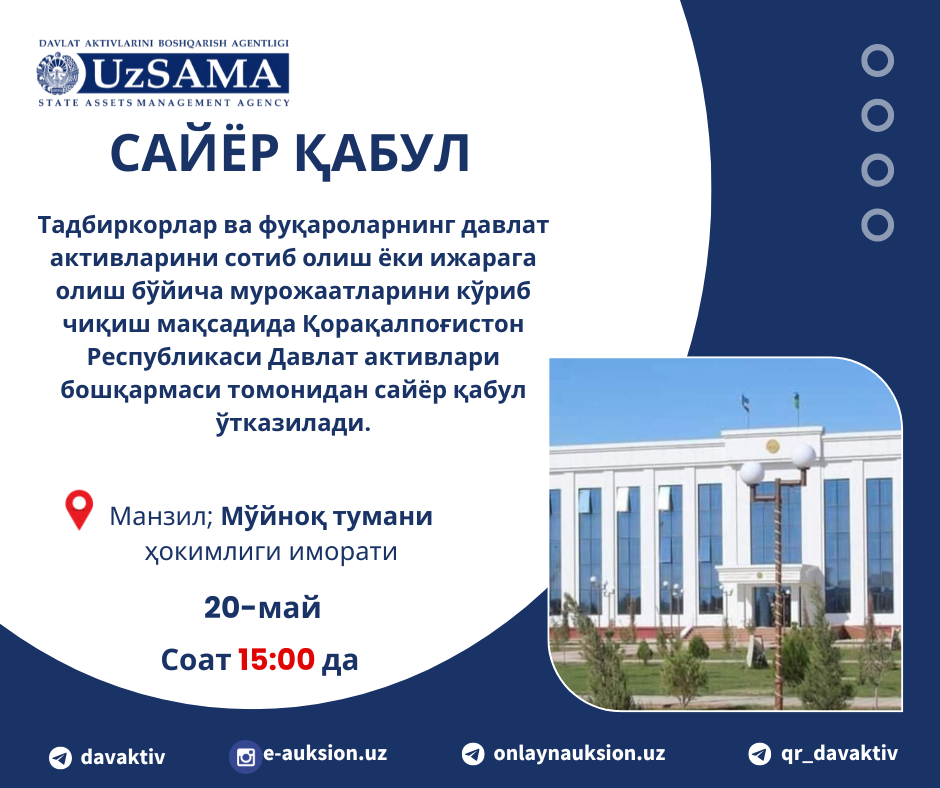 DAVLAT AKTIVLARINI BOSHQARISH AGENTLIGI
UzSAMA
STATE ASSETS MANAGEMENT AGENCY

САЙЁР ҚАБУЛ

Тадбиркорлар ва фуқароларнинг давлат активларини сотиб олиш ёки ижарага олиш бўйича мурожаатларини кўриб чиқиш мақсадида Қорақалпоғистон Республикаси Давлат активлари бошқармаси томонидан сайёр қабул ўтказилади.

Манзил; Мўйноқ тумани ҳокимлиги иморати

20-май

Соат 15:00 да

davaktiv
e-auksion.uz
onlaynauksion.uz
qr_davaktiv